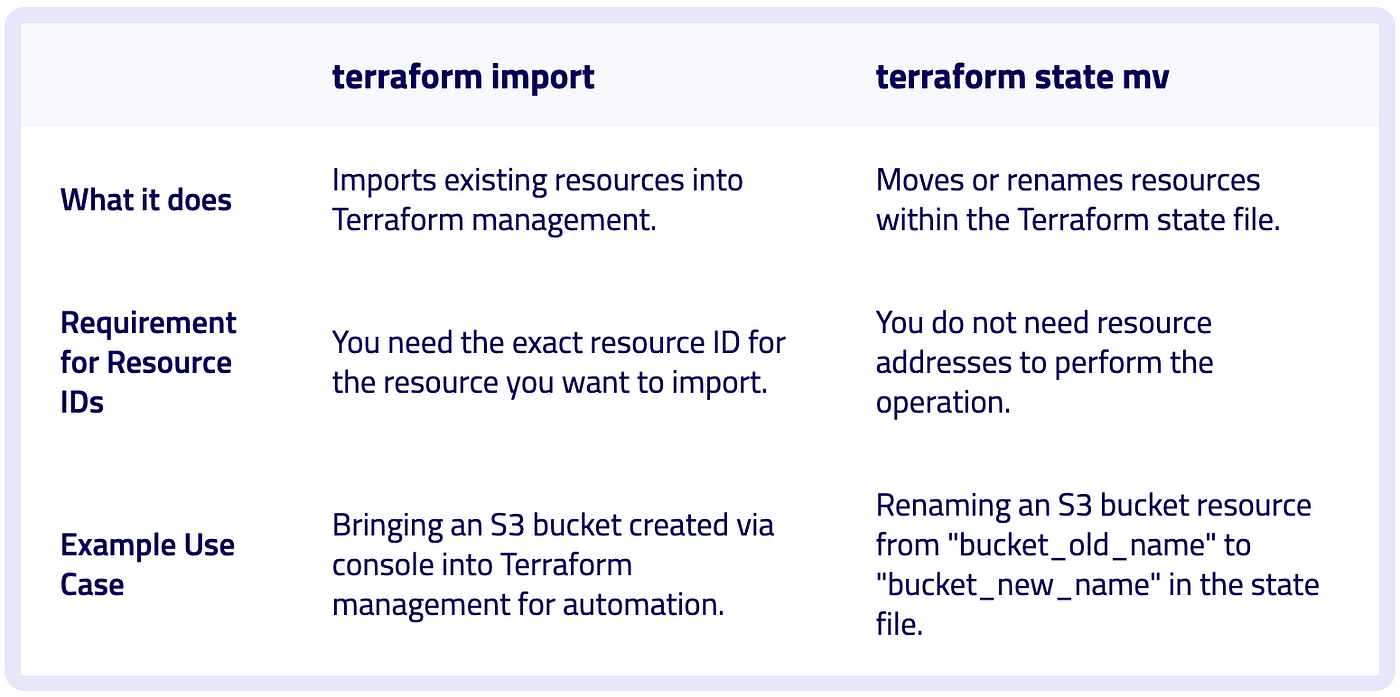 | | terraform import | terraform state mv |
|---|---|---|
| What it does | Imports existing resources into Terraform management. | Moves or renames resources within the Terraform state file. |
| Requirement for Resource IDs | You need the exact resource ID for the resource you want to import. | You do not need resource addresses to perform the operation. |
| Example Use Case | Bringing an S3 bucket created via console into Terraform management for automation. | Renaming an S3 bucket resource from "bucket_old_name" to "bucket_new_name" in the state file. |